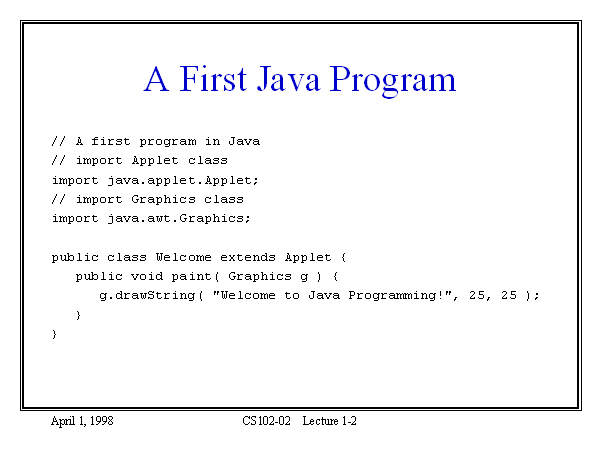 A First Java Program

// A first program in Java
// import Applet class
import java.applet.Applet;
// import Graphics class
import java.awt.Graphics;

public class Welcome extends Applet {
   public void paint( Graphics g ) {
      g.drawString( "Welcome to Java Programming!", 25, 25 );
   }
}

April 1, 1998    CS102-02    Lecture 1-2